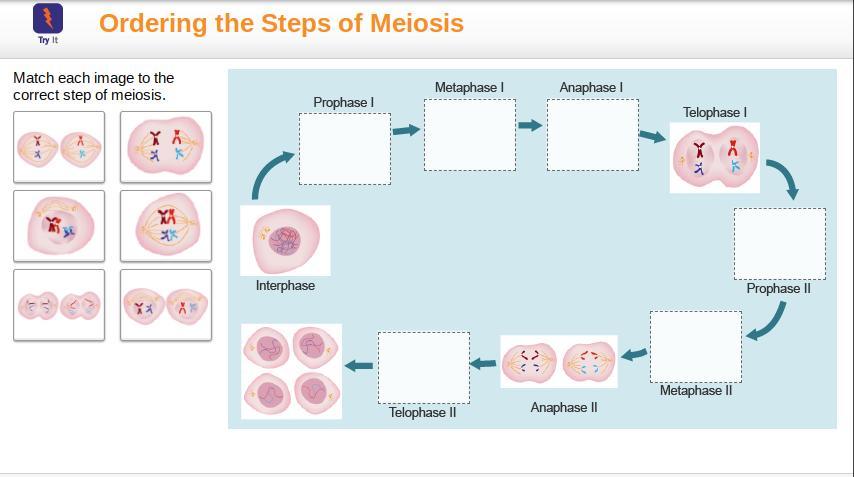 Try It

Ordering the Steps of Meiosis

Match each image to the correct step of meiosis.

Prophase I

Metaphase I

Anaphase I

Telophase I

Interphase

Prophase II

Metaphase II

Anaphase II

Telophase II